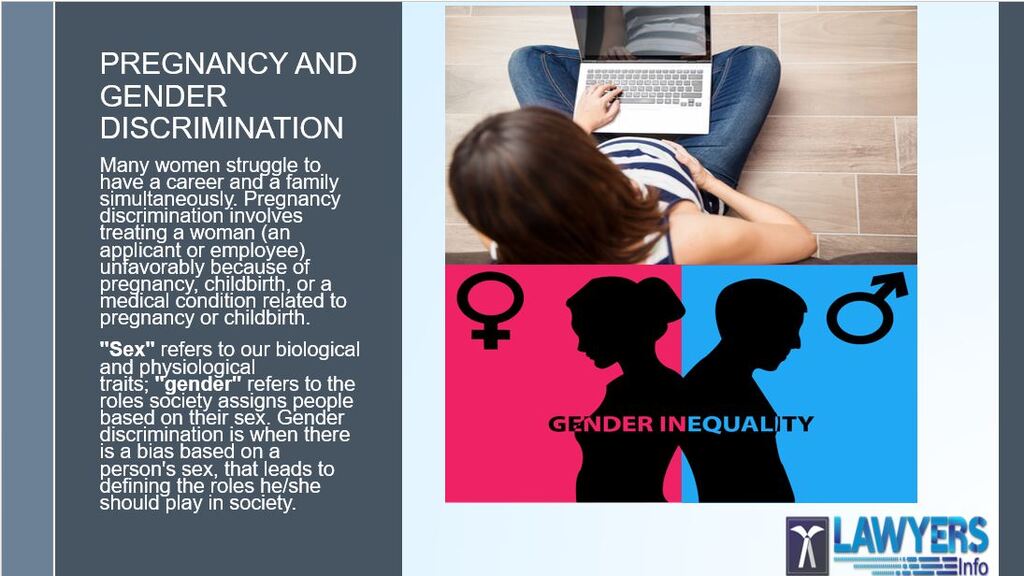 PREGNANCY AND GENDER DISCRIMINATION

Many women struggle to have a career and a family simultaneously. Pregnancy discrimination involves treating a woman (an applicant or employee) unfavorably because of pregnancy, childbirth, or a medical condition related to pregnancy or childbirth.

"Sex" refers to our biological and physiological traits; "gender" refers to the roles society assigns people based on their sex. Gender discrimination is when there is a bias based on a person's sex, that leads to defining the roles he/she should play in society.

GENDER INEQUALITY

LAWYERS Info